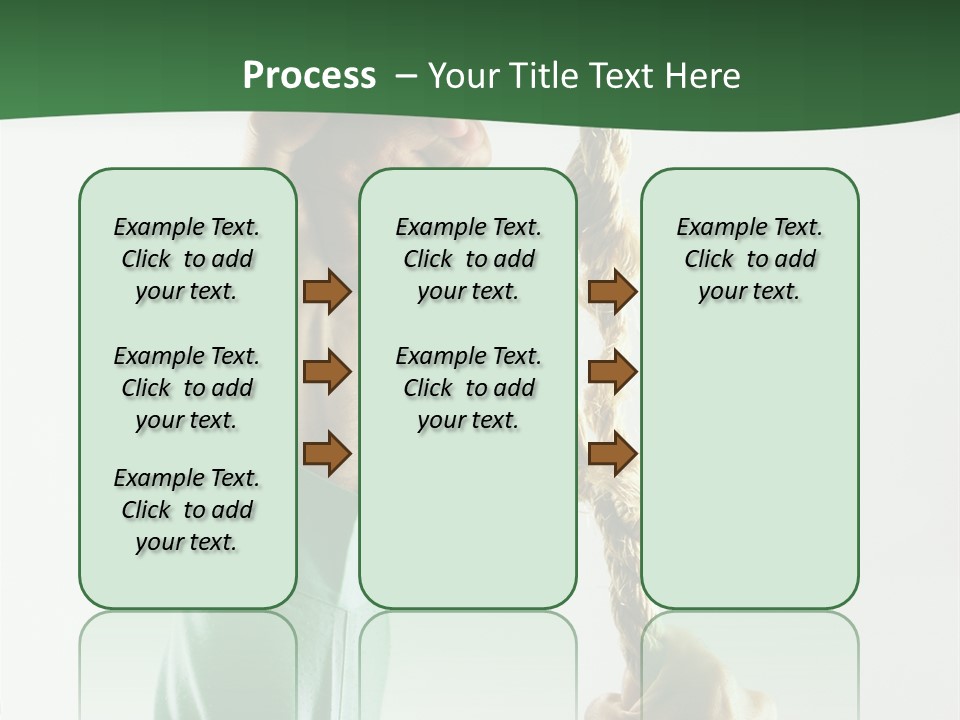 Process – Your Title Text Here

Example Text. Click to add your text.

Example Text. Click to add your text.

Example Text. Click to add your text.

Example Text. Click to add your text.

Example Text. Click to add your text.

Example Text. Click to add your text.